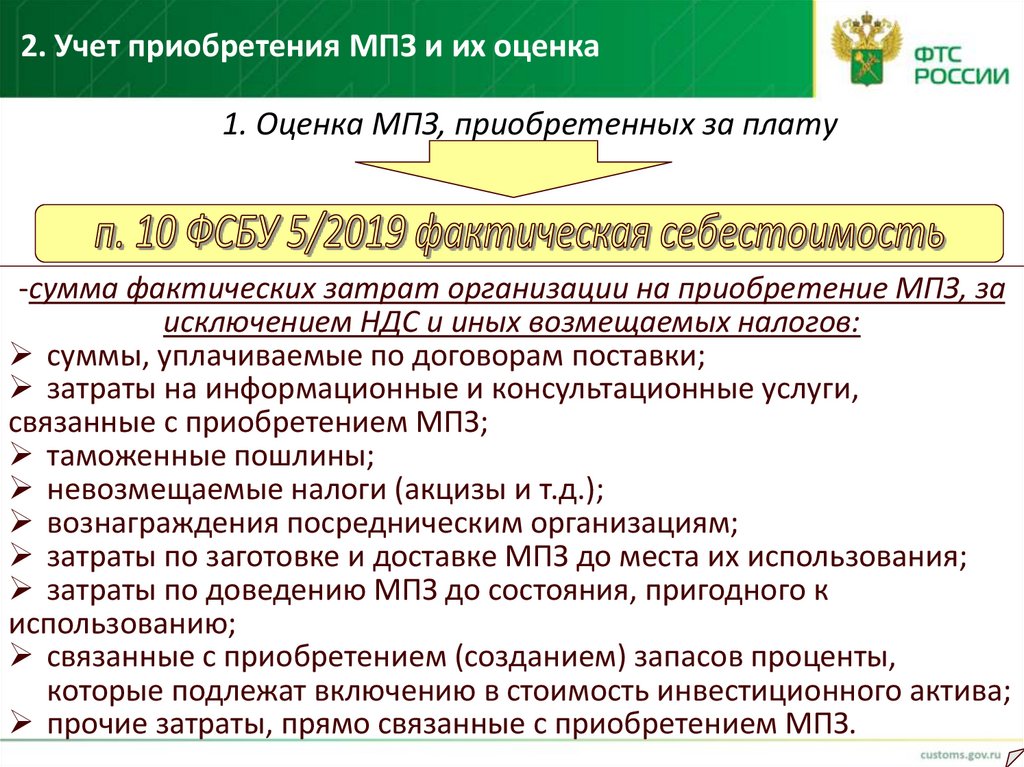 2. Учет приобретения МПЗ и их оценка

ФТС РОССИИ

1. Оценка МПЗ, приобретенных за плату

п. 10 ФСБУ 5/2019 фактическая себестоимость

-сумма фактических затрат организации на приобретение МПЗ, за исключением НДС и иных возмещаемых налогов:

➢ суммы, уплачиваемые по договорам поставки;
➢ затраты на информационные и консультационные услуги, связанные с приобретением МПЗ;
➢ таможенные пошлины;
➢ невозмещаемые налоги (акцизы и т.д.);
➢ вознаграждения посредническим организациям;
➢ затраты по заготовке и доставке МПЗ до места их использования;
➢ затраты по доведению МПЗ до состояния, пригодного к использованию;
➢ связанные с приобретением (созданием) запасов проценты, которые подлежат включению в стоимость инвестиционного актива;
➢ прочие затраты, прямо связанные с приобретением МПЗ.

customs.gov.ru